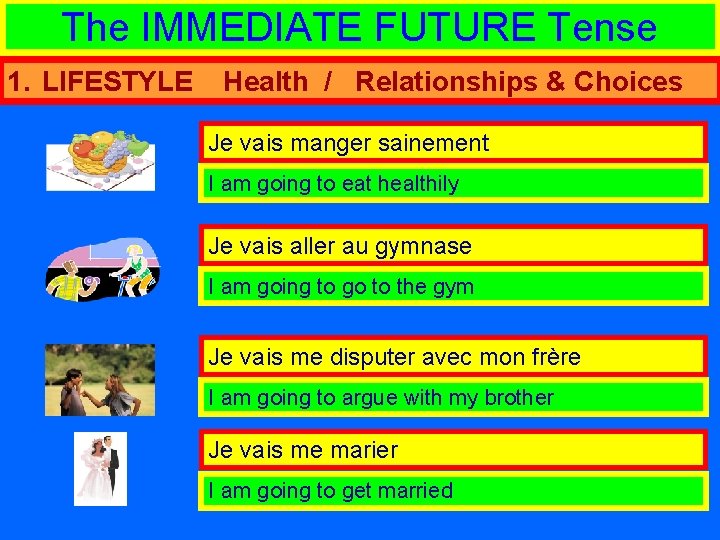 The IMMEDIATE FUTURE Tense

1. LIFESTYLE   Health  /  Relationships & Choices

Je vais manger sainement

I am going to eat healthily

Je vais aller au gymnase

I am going to go to the gym

Je vais me disputer avec mon frère

I am going to argue with my brother

Je vais me marier

I am going to get married